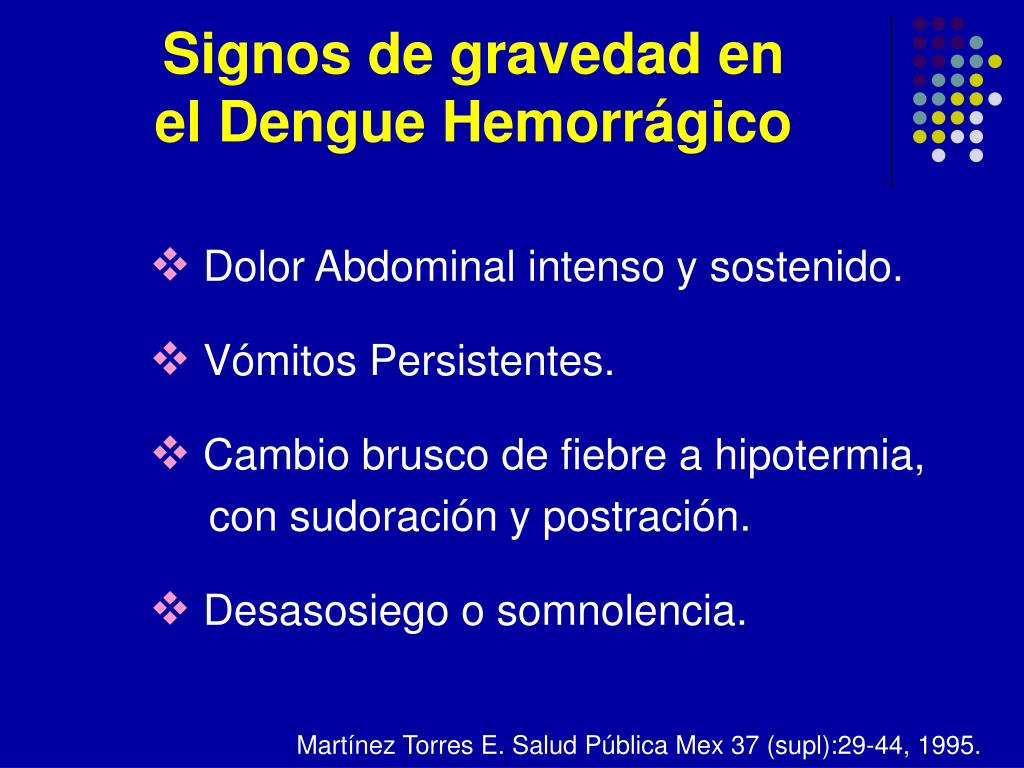 Signos de gravedad en
el Dengue Hemorrágico

❖ Dolor Abdominal intenso y sostenido.

❖ Vómitos Persistentes.

❖ Cambio brusco de fiebre a hipotermia, con sudoración y postración.

❖ Desasosiego o somnolencia.

Martínez Torres E. Salud Pública Mex 37 (supl):29-44, 1995.